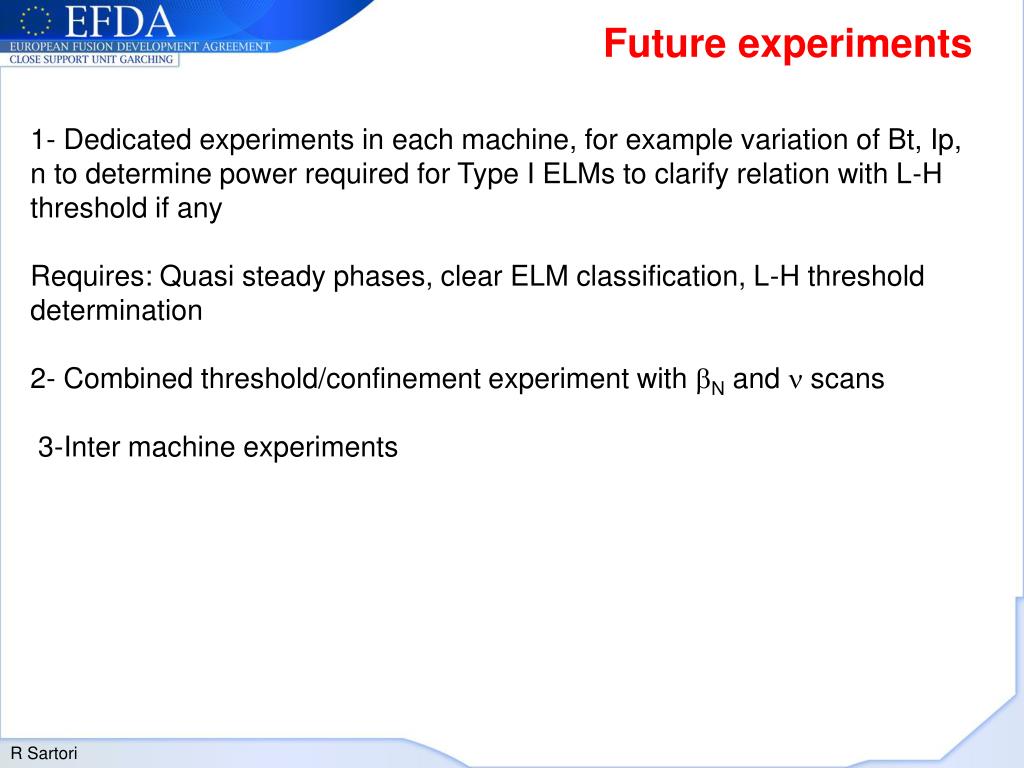 EFDA
EUROPEAN FUSION DEVELOPMENT AGREEMENT
CLOSE SUPPORT UNIT GARCHING

Future experiments

1- Dedicated experiments in each machine, for example variation of Bt, Ip, n to determine power required for Type I ELMs to clarify relation with L-H threshold if any

Requires: Quasi steady phases, clear ELM classification, L-H threshold determination

2- Combined threshold/confinement experiment with $\beta_N$ and $\nu$ scans

3-Inter machine experiments

R Sartori